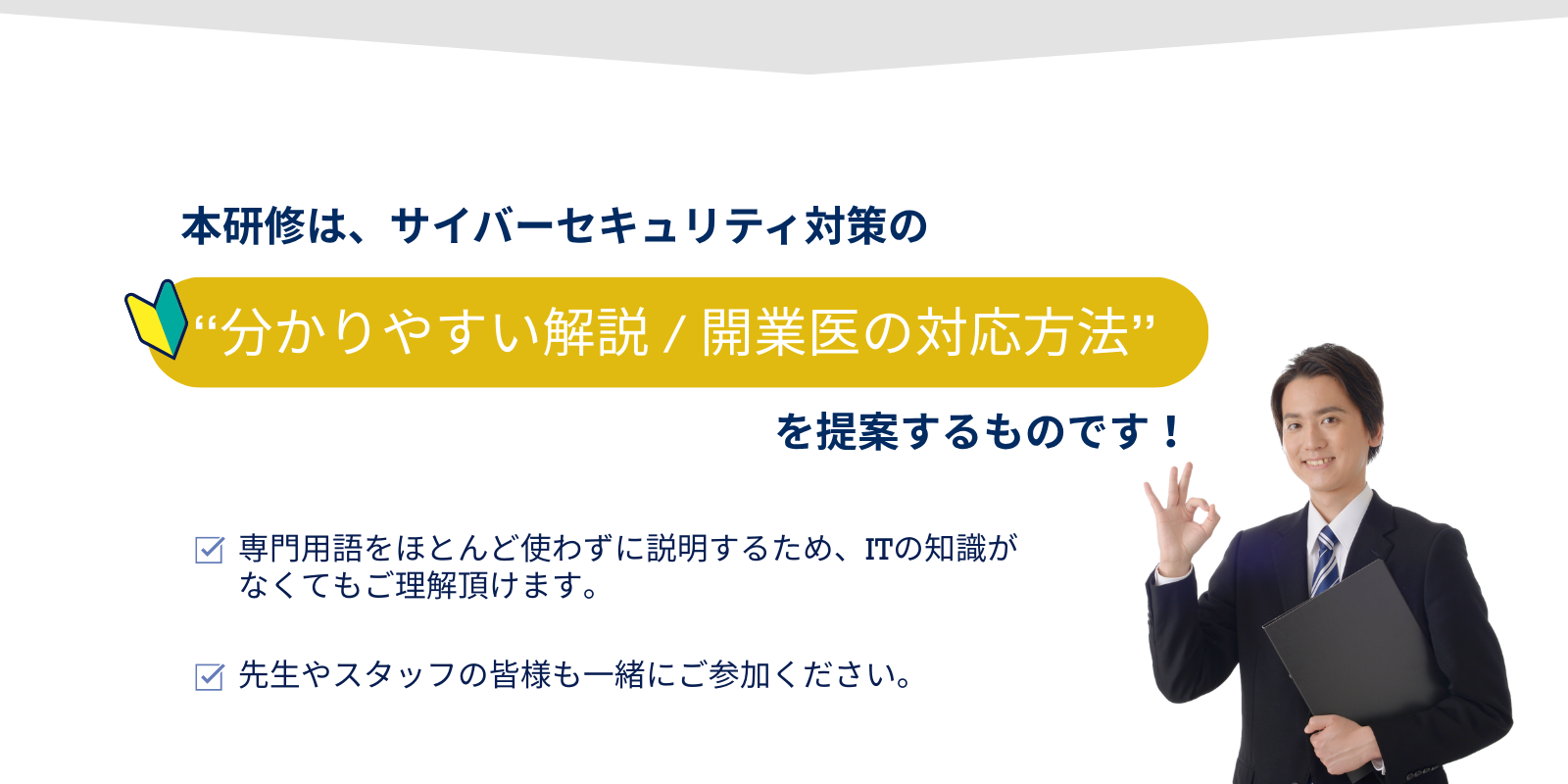 本研修は、サイバーセキュリティ対策の

“分かりやすい解説 / 開業医の対応方法”

を提案するものです！

専門用語をほとんど使わずに説明するため、ITの知識がなくてもご理解頂けます。

先生やスタッフの皆様も一緒にご参加ください。